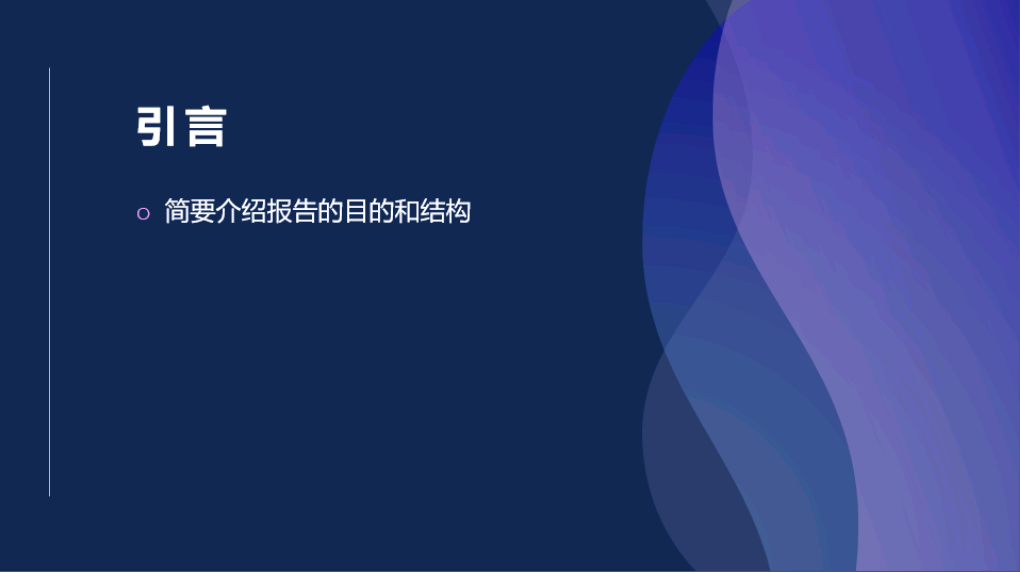 引言

○ 简要介绍报告的目的和结构